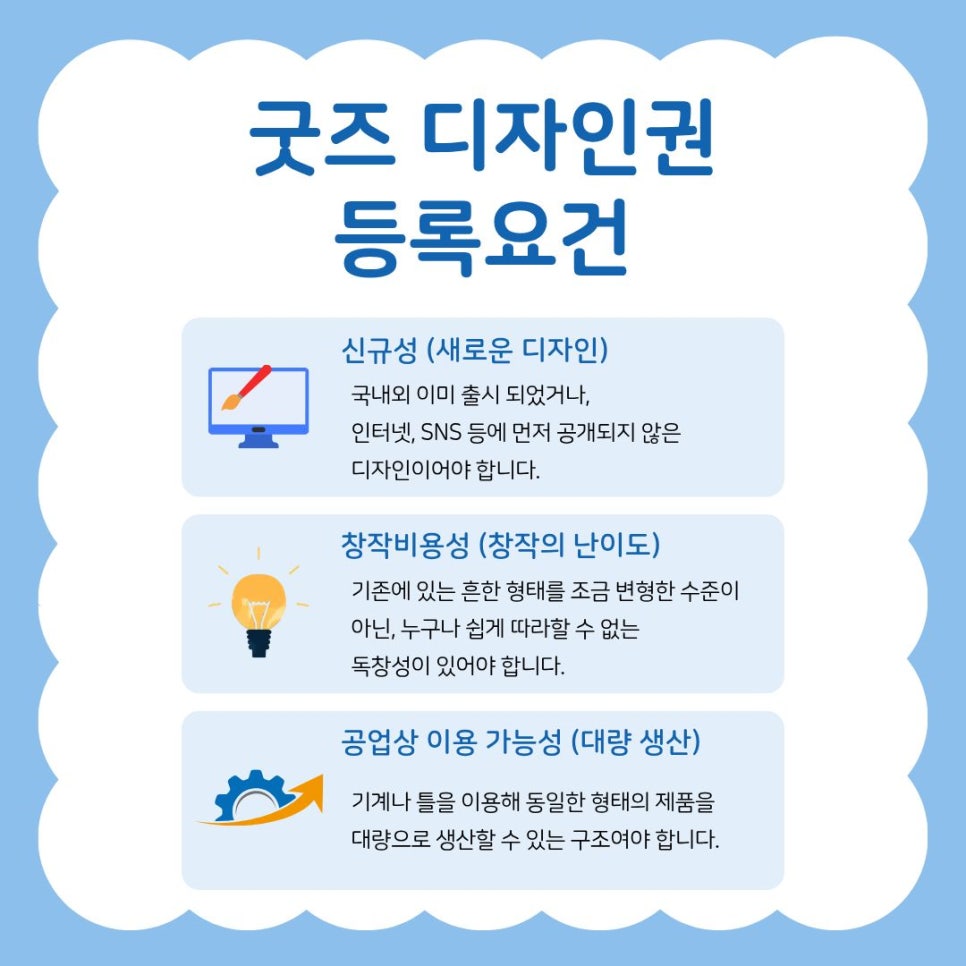 굿즈 디자인권 등록요건

신규성 (새로운 디자인)

국내외 이미 출시 되었거나, 인터넷, SNS 등에 먼저 공개되지 않은 디자인이어야 합니다.

창작비용성 (창작의 난이도)

기존에 있는 흔한 형태를 조금 변형한 수준이 아닌, 누구나 쉽게 따라할 수 없는 독창성이 있어야 합니다.

공업상 이용 가능성 (대량 생산)

기계나 틀을 이용해 동일한 형태의 제품을 대량으로 생산할 수 있는 구조여야 합니다.